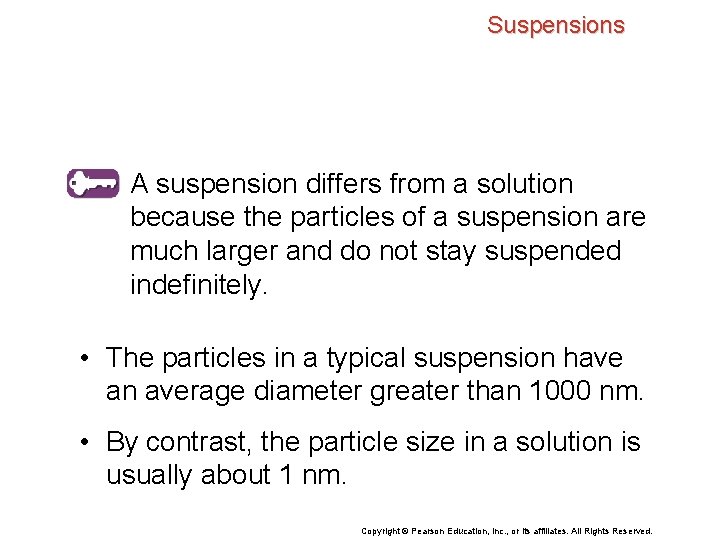 Suspensions

A suspension differs from a solution because the particles of a suspension are much larger and do not stay suspended indefinitely.

• The particles in a typical suspension have an average diameter greater than 1000 nm.

• By contrast, the particle size in a solution is usually about 1 nm.

Copyright © Pearson Education, Inc., or its affiliates. All Rights Reserved.